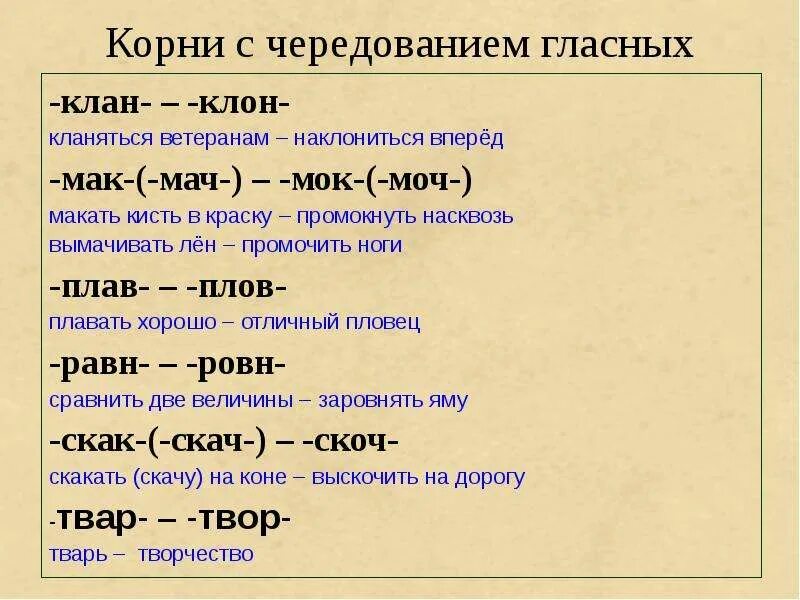 Корни с чередованием гласных

-клан- – -клон-
кланяться ветеранам – наклониться вперёд

-мак-(-мач-) – -мок-(-моч-)
макать кисть в краску – промокнуть насквозь
вымачивать лён – промочить ноги

-плав- – -плов-
плавать хорошо – отличный пловец

-равн- – -ровн-
сравнить две величины – заровнять яму

-скак-(-скач-) – -скоч-
скакать (скачу) на коне – выскочить на дорогу

-твар- – -твор-
тварь – творчество